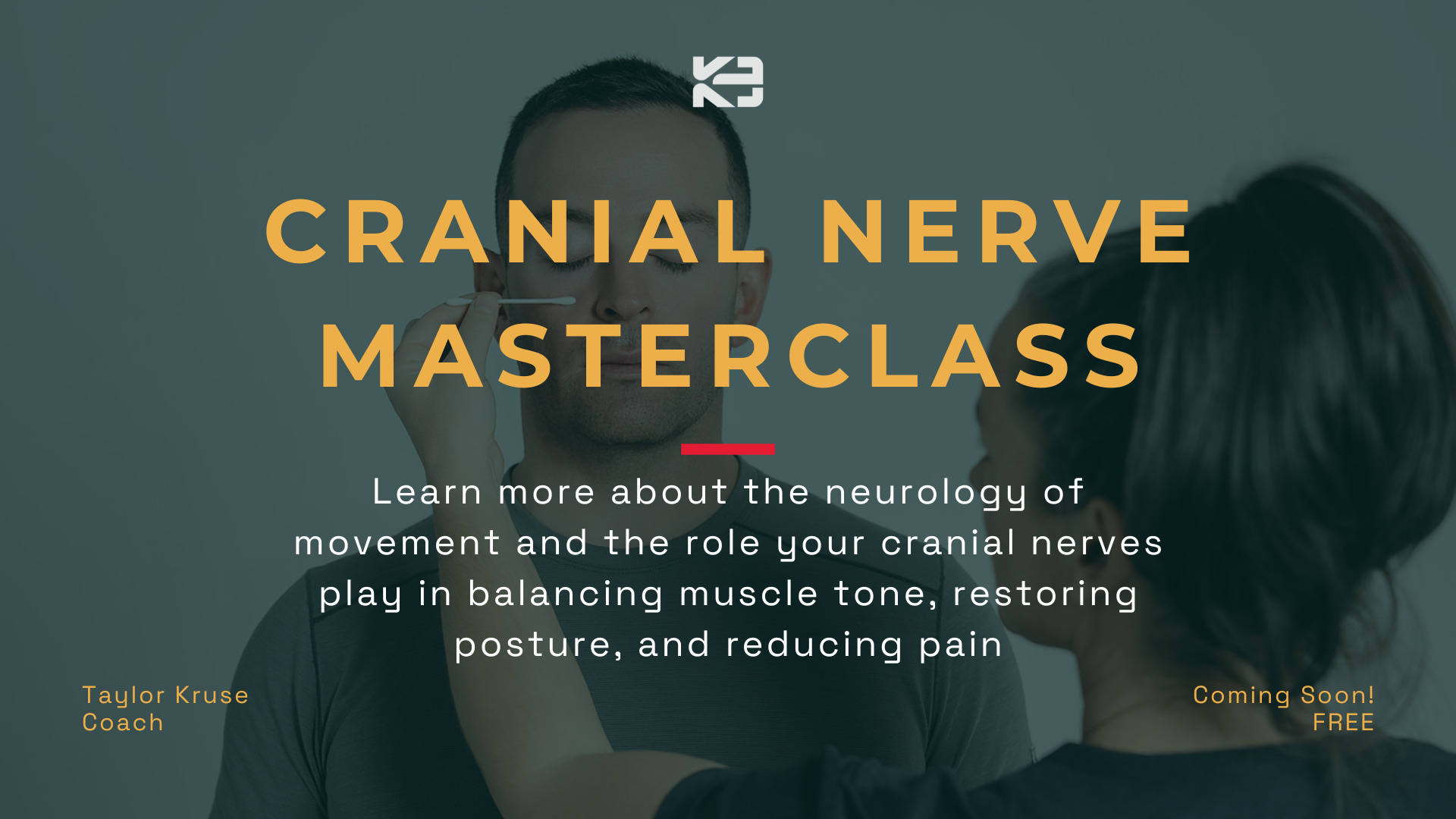 CRANIAL NERVE MASTERCLASS

Learn more about the neurology of movement and the role your cranial nerves play in balancing muscle tone, restoring posture, and reducing pain

Taylor Kruse
Coach

Coming Soon!
FREE